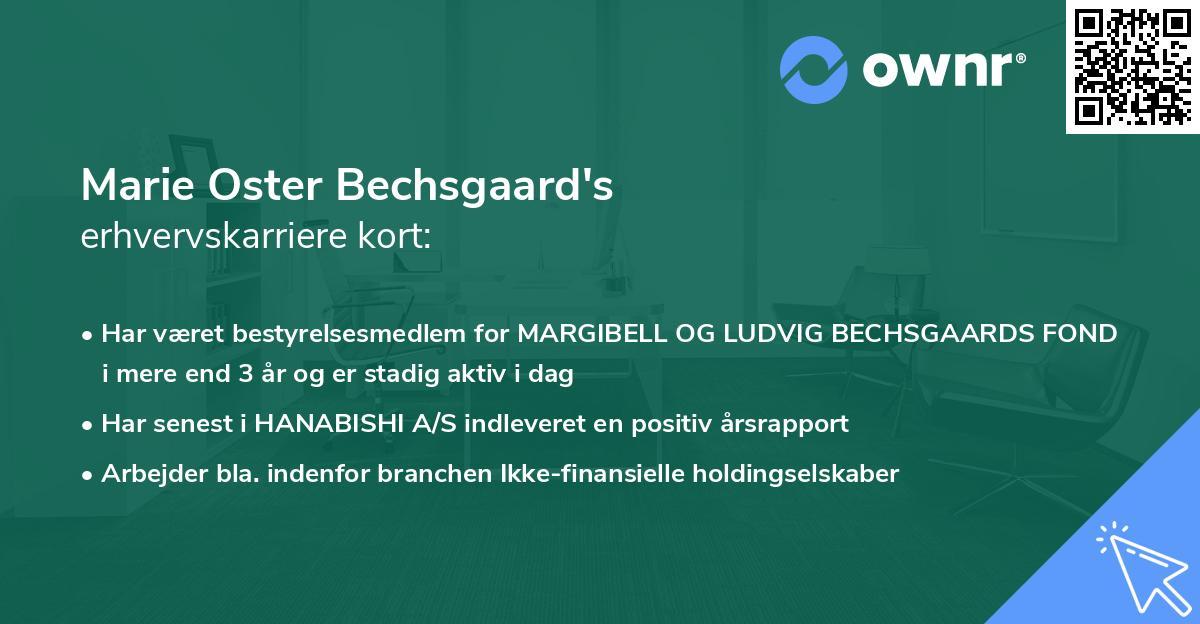 ownr®

Marie Oster Bechsgaard's
erhvervskarriere kort:

• Har været bestyrelsesmedlem for MARGIBELL OG LUDVIG BECHSGAARDS FOND i mere end 3 år og er stadig aktiv i dag
• Har senest i HANABISHI A/S indleveret en positiv årsrapport
• Arbejder bla. indenfor branchen Ikke-finansielle holdingselskaber